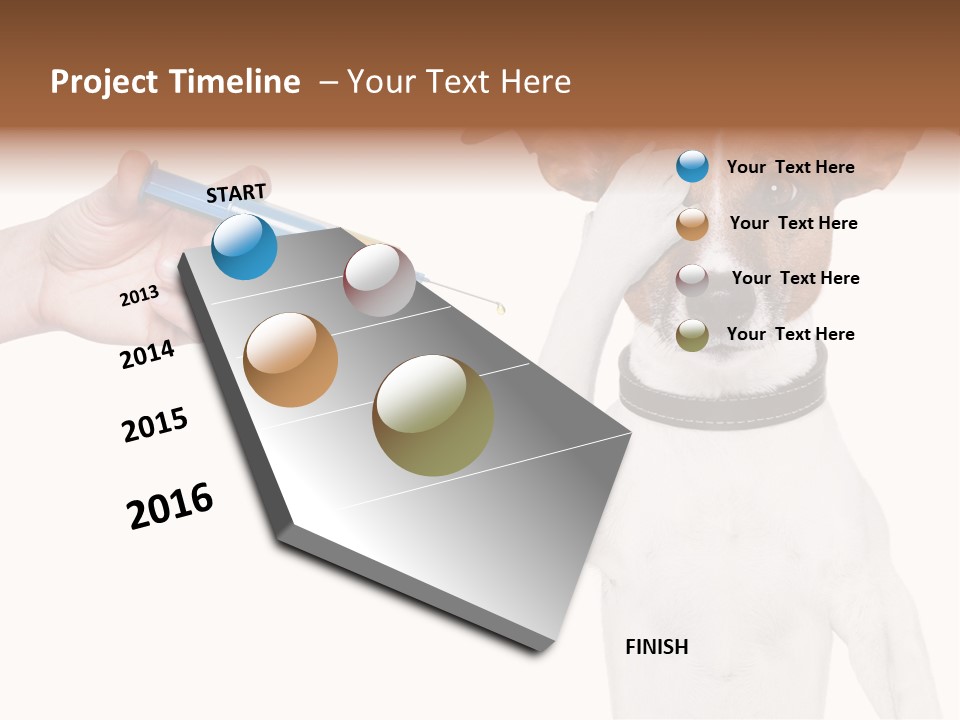 Project Timeline – Your Text Here

START

2013

2014

2015

2016

Your Text Here

Your Text Here

Your Text Here

Your Text Here

FINISH